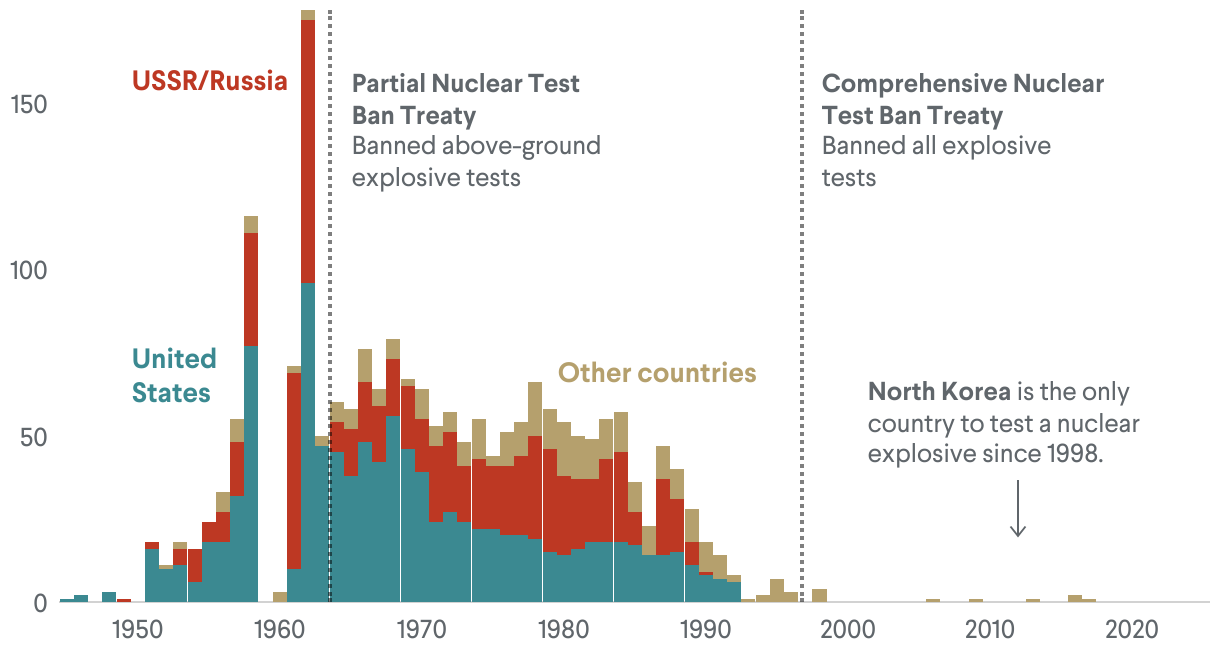 150

100

50

0

USSR/Russia

United States

Partial Nuclear Test Ban Treaty
Banned above-ground explosive tests

Other countries

Comprehensive Nuclear Test Ban Treaty
Banned all explosive tests

North Korea is the only country to test a nuclear explosive since 1998.

1950 1960 1970 1980 1990 2000 2010 2020